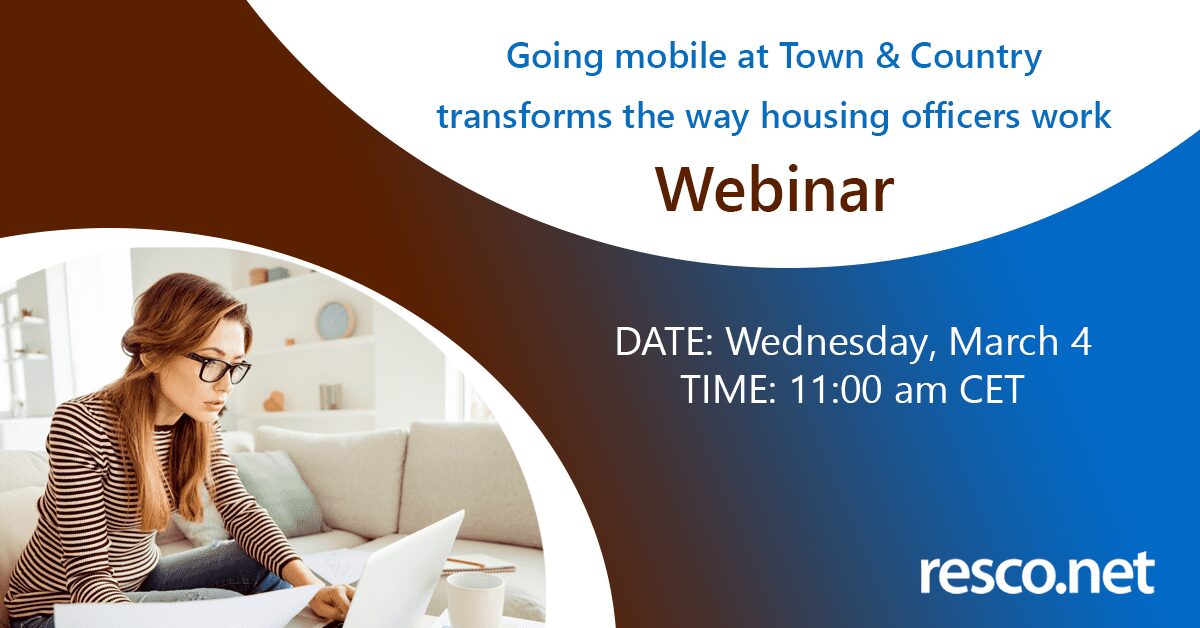 Going mobile at Town & Country transforms the way housing officers work

Webinar

DATE: Wednesday, March 4
TIME: 11:00 am CET

resco.net